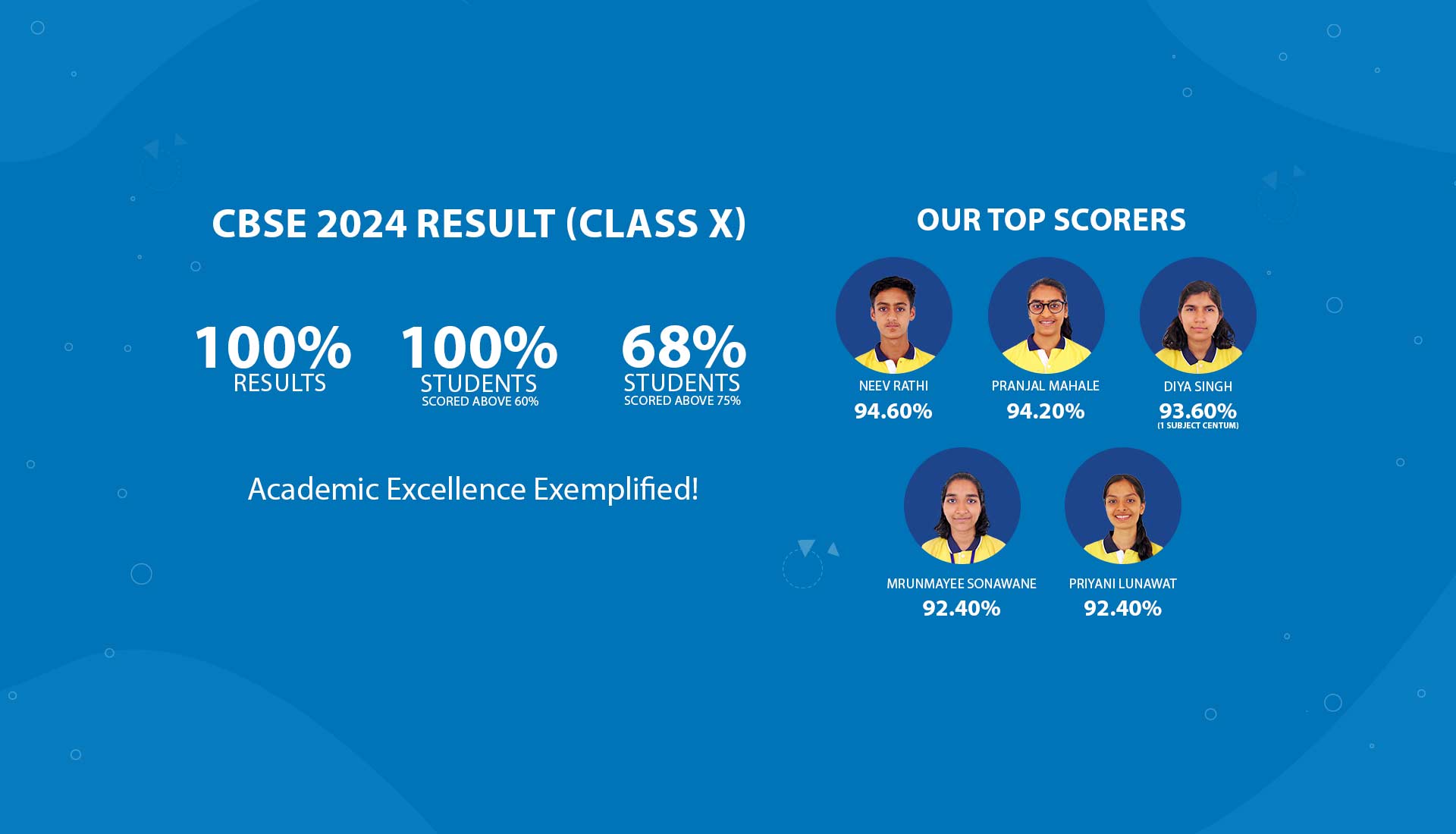 CBSE 2024 RESULT (CLASS X)

100%
RESULTS

100%
STUDENTS
SCORED ABOVE 60%

68%
STUDENTS
SCORED ABOVE 75%

Academic Excellence Exemplified!

OUR TOP SCORERS

NEEV RATHI
94.60%

PRANJAL MAHALE
94.20%

DIYA SINGH
93.60%
(1 SUBJECT CENTUM)

MRUNMAYEE SONAWANE
92.40%

PRIYANI LUNAWAT
92.40%